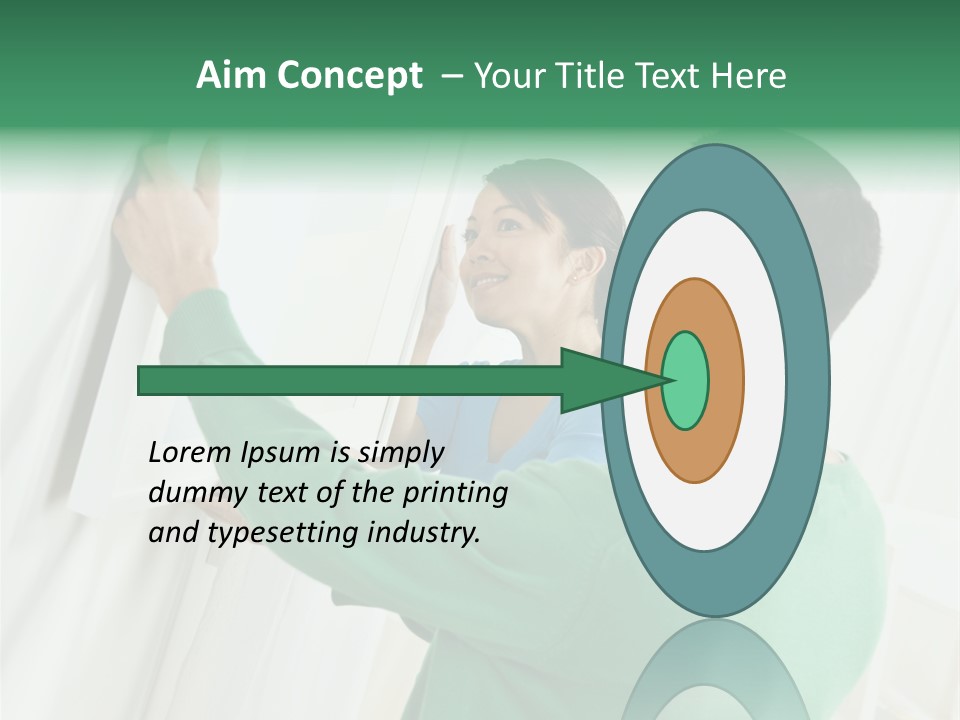 Aim Concept – Your Title Text Here

Lorem Ipsum is simply dummy text of the printing and typesetting industry.